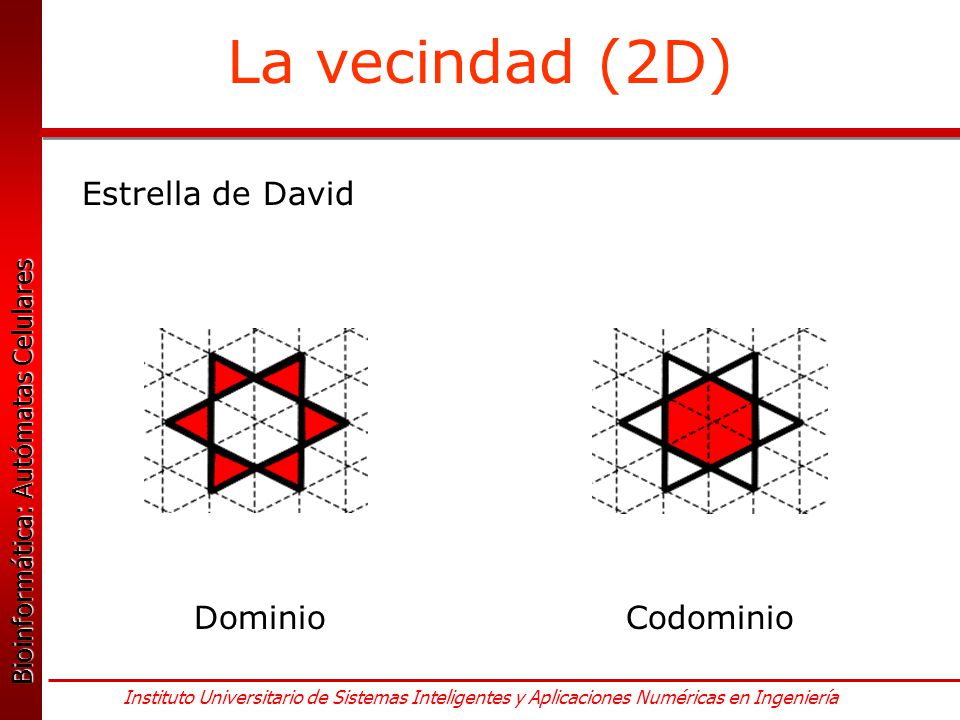 La vecindad (2D)

Estrella de David

Dominio

Codominio

Bioinformática: Autómatas Celulares

Instituto Universitario de Sistemas Inteligentes y Aplicaciones Numéricas en Ingeniería